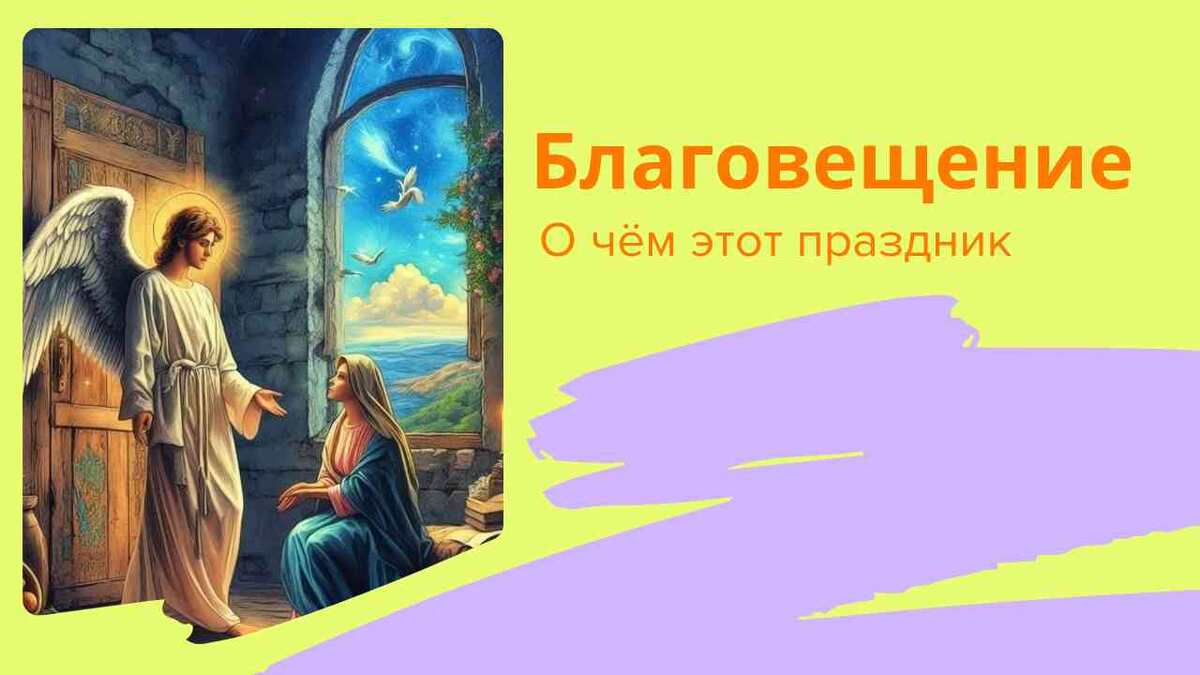 Благовещение

О чём этот праздник